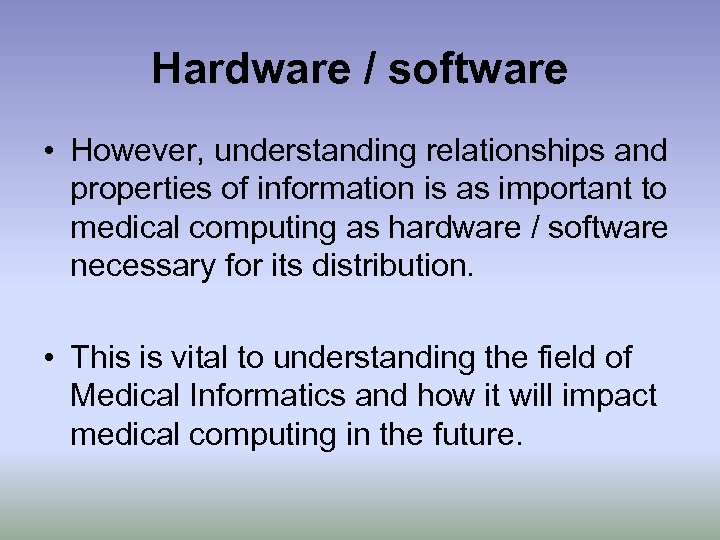 Hardware / software

• However, understanding relationships and properties of information is as important to medical computing as hardware / software necessary for its distribution.

• This is vital to understanding the field of Medical Informatics and how it will impact medical computing in the future.